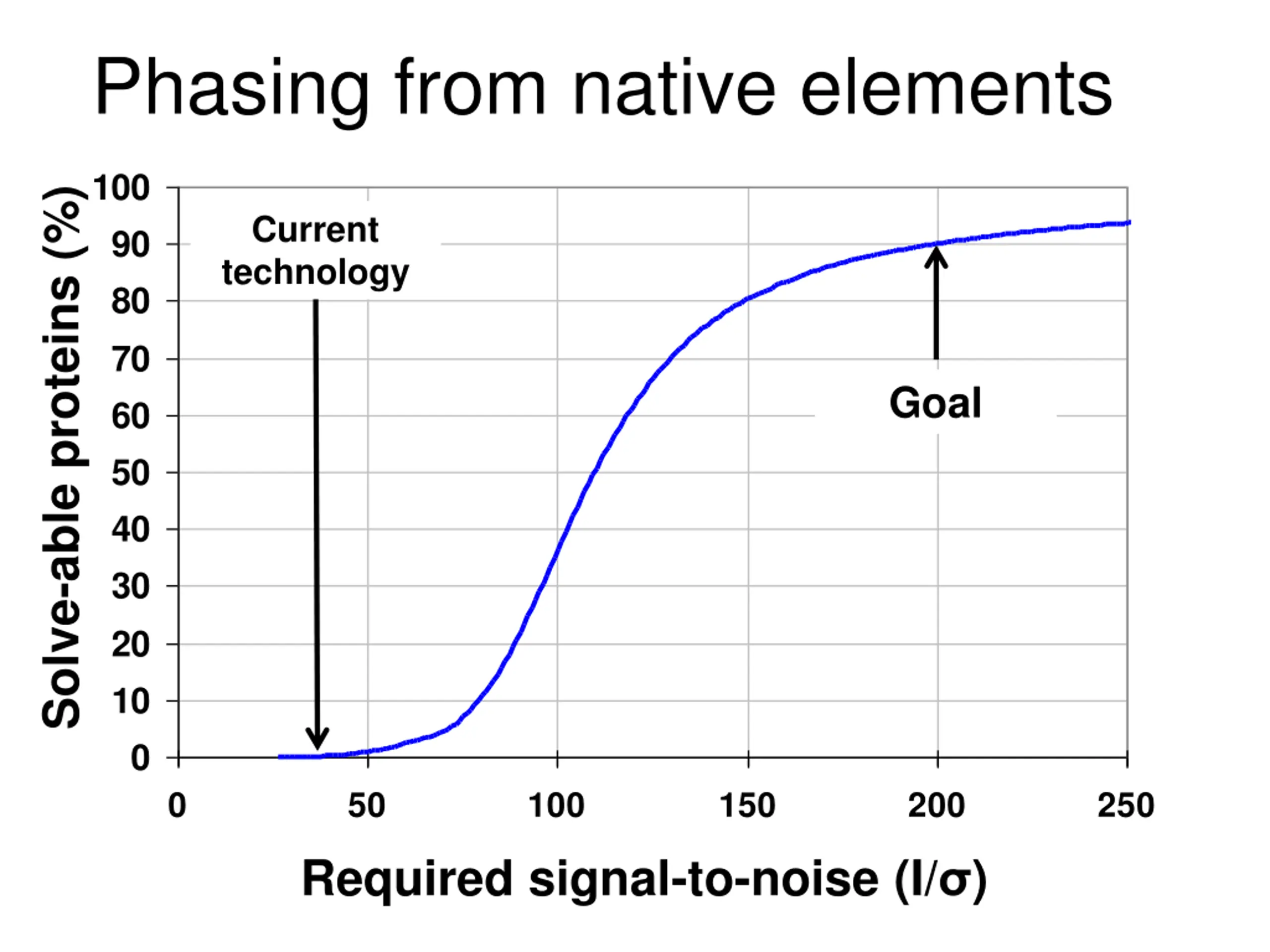 Phasing from native elements

Solve-able proteins (%)

100
90
80
70
60
50
40
30
20
10
0

Current technology

Goal

0
50
100
150
200
250

Required signal-to-noise (I/σ)